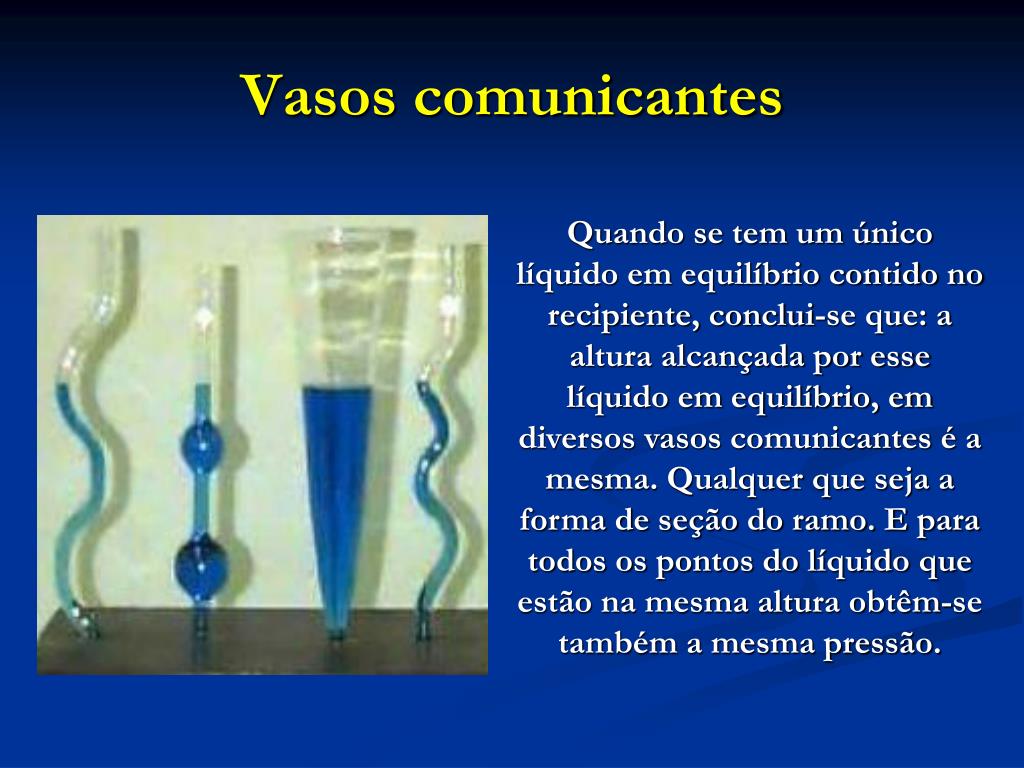 Vasos comunicantes

Quando se tem um único líquido em equilíbrio contido no recipiente, conclui-se que: a altura alcançada por esse líquido em equilíbrio, em diversos vasos comunicantes é a mesma. Qualquer que seja a forma de seção do ramo. E para todos os pontos do líquido que estão na mesma altura obtêm-se também a mesma pressão.